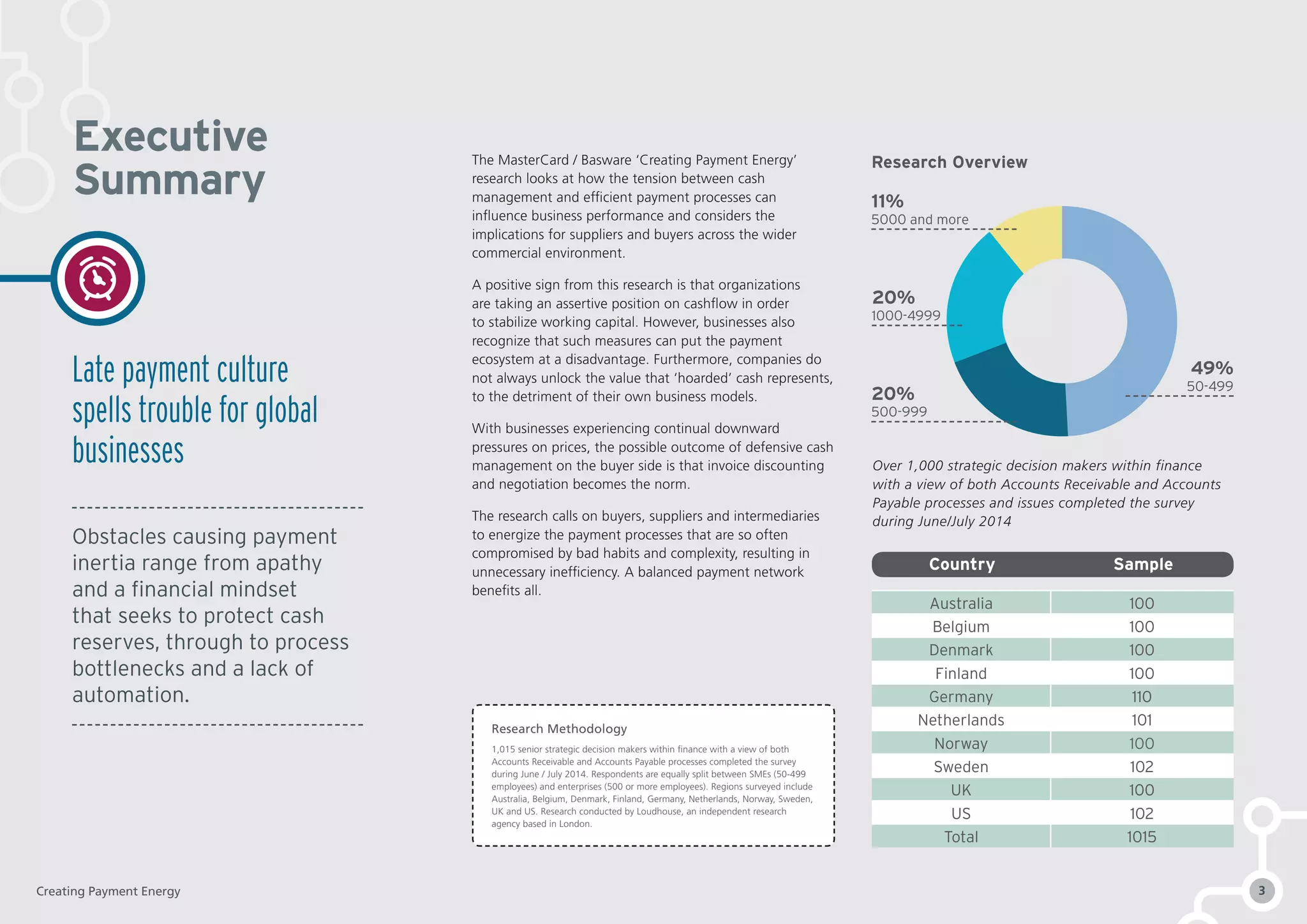 Executive Summary

Late payment culture spells trouble for global businesses

Obstacles causing payment inertia range from apathy and a financial mindset that seeks to protect cash reserves, through to process bottlenecks and a lack of automation.

The MasterCard / Basware 'Creating Payment Energy' research looks at how the tension between cash management and efficient payment processes can influence business performance and considers the implications for suppliers and buyers across the wider commercial environment.

A positive sign from this research is that organizations are taking an assertive position on cashflow in order to stabilize working capital. However, businesses also recognize that such measures can put the payment ecosystem at a disadvantage. Furthermore, companies do not always unlock the value that 'hoarded' cash represents, to the detriment of their own business models.

With businesses experiencing continual downward pressures on prices, the possible outcome of defensive cash management on the buyer side is that invoice discounting and negotiation becomes the norm.

The research calls on buyers, suppliers and intermediaries to energize the payment processes that are so often compromised by bad habits and complexity, resulting in unnecessary inefficiency. A balanced payment network benefits all.

Research Methodology

1,015 senior strategic decision makers within finance with a view of both Accounts Receivable and Accounts Payable processes completed the survey during June / July 2014. Respondents are equally split between SMEs (50-499 employees) and enterprises (500 or more employees). Regions surveyed include Australia, Belgium, Denmark, Finland, Germany, Netherlands, Norway, Sweden, UK and US. Research conducted by Loudhouse, an independent research agency based in London.

Research Overview

11%
5000 and more

20%
1000-4999

20%
500-999

49%
50-499

Over 1,000 strategic decision makers within finance with a view of both Accounts Receivable and Accounts Payable processes and issues completed the survey during June/July 2014

| Country | Sample |
|---|---|
| Australia | 100 |
| Belgium | 100 |
| Denmark | 100 |
| Finland | 100 |
| Germany | 110 |
| Netherlands | 101 |
| Norway | 100 |
| Sweden | 102 |
| UK | 100 |
| US | 102 |
| Total | 1015 |

Creating Payment Energy

3